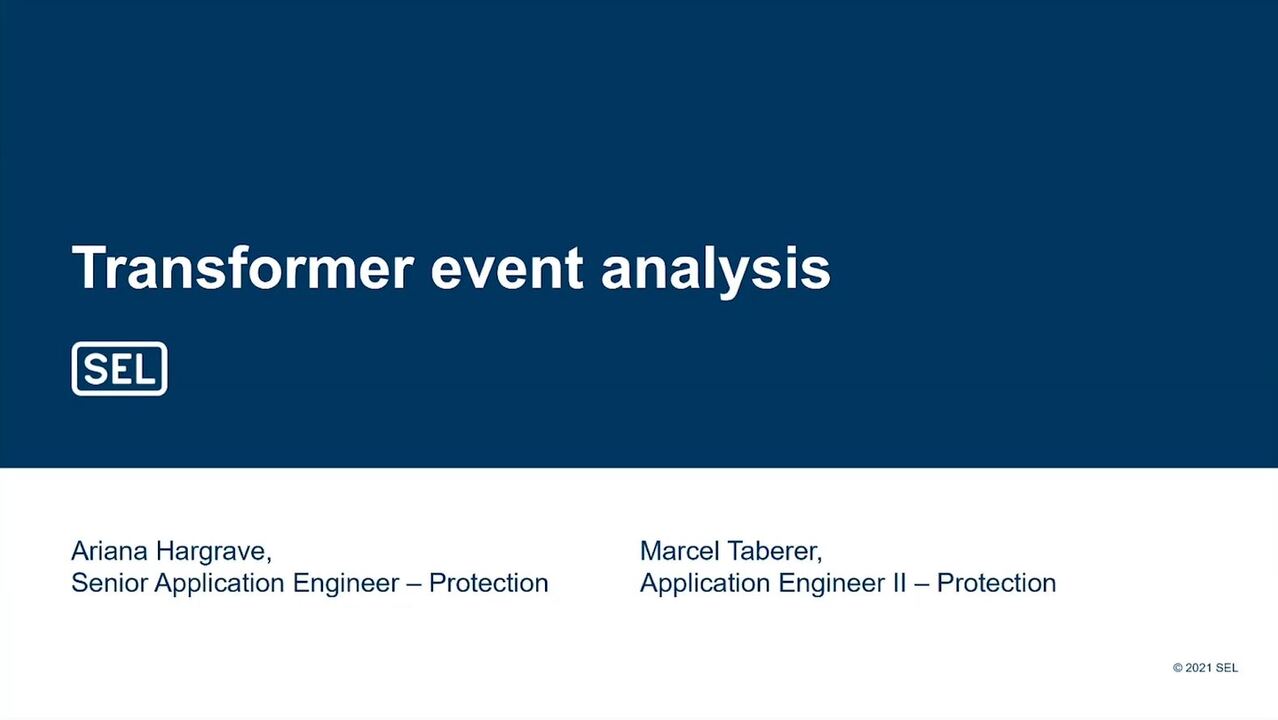 Transformer event analysis

SEL

Ariana Hargrave,
Senior Application Engineer – Protection

Marcel Taberer,
Application Engineer II – Protection

© 2021 SEL